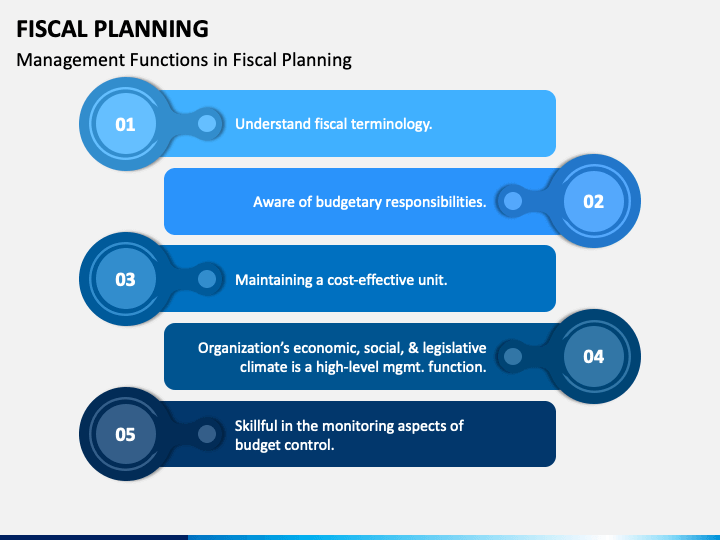 FISCAL PLANNING

Management Functions in Fiscal Planning

01

Understand fiscal terminology.

Aware of budgetary responsibilities.

02

03

Maintaining a cost-effective unit.

Organization's economic, social, & legislative climate is a high-level mgmt. function.

04

05

Skillful in the monitoring aspects of budget control.